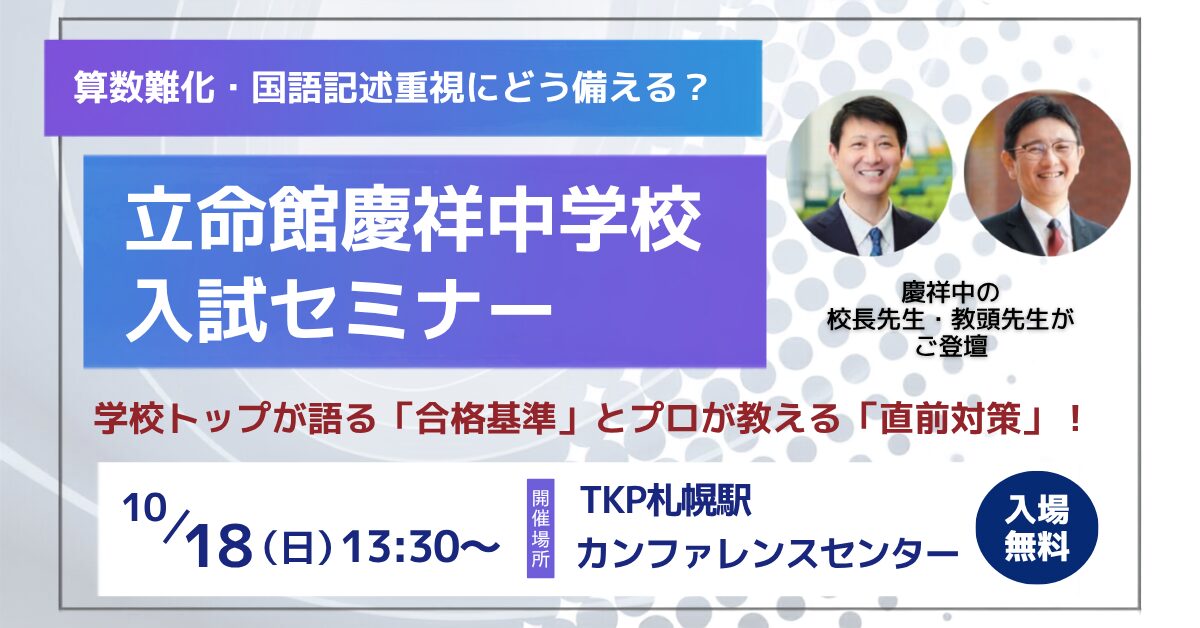 算数難化・国語記述重視にどう備える？

立命館慶祥中学校
入試セミナー

慶祥中の
校長先生・教頭先生が
ご登壇

学校トップが語る「合格基準」とプロが教える「直前対策」！

10/18（日）13:30〜

開催場所

TKP札幌駅
カンファレンスセンター

入場
無料